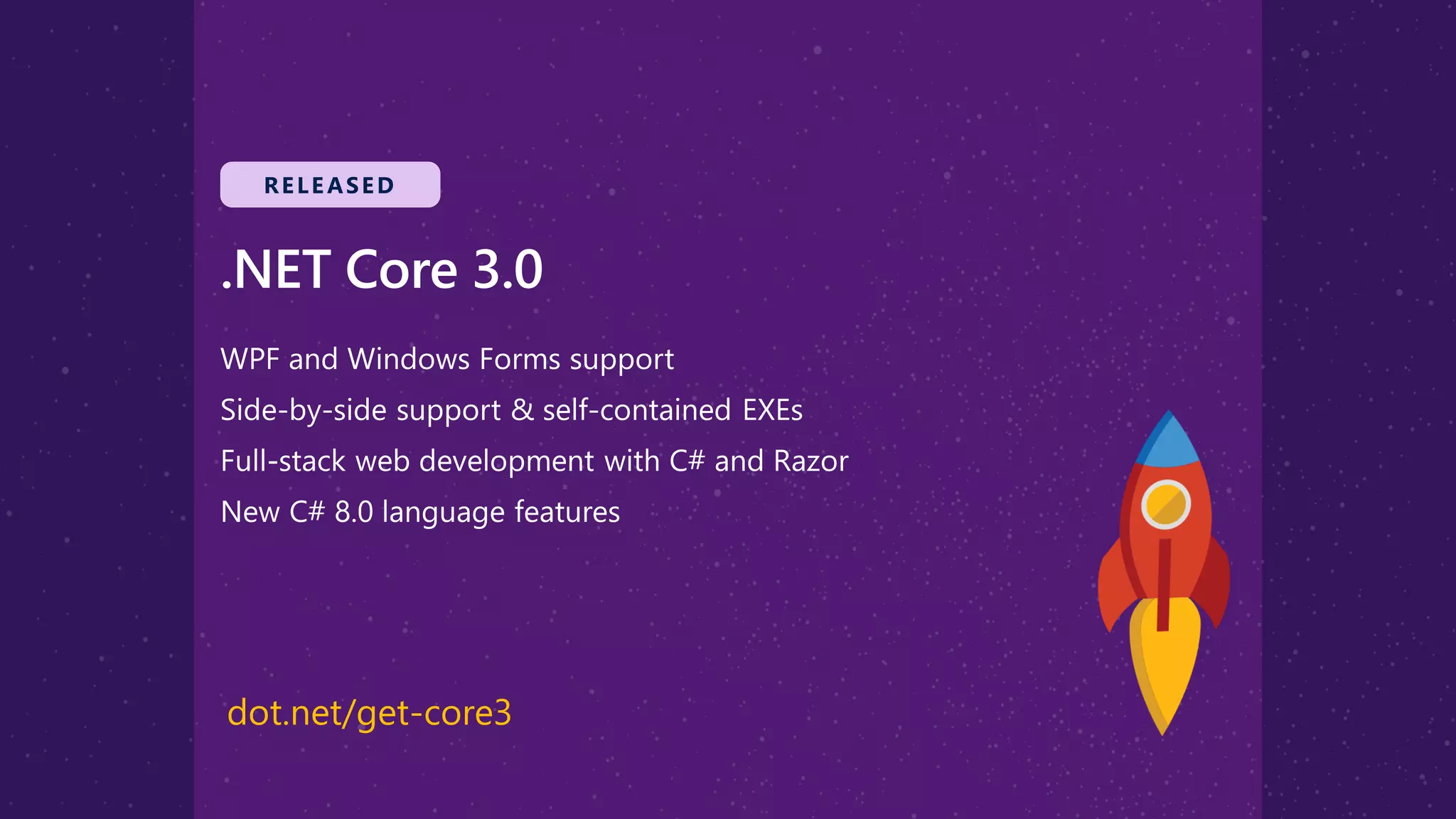 RELEASED

.NET Core 3.0

WPF and Windows Forms support

Side-by-side support & self-contained EXEs

Full-stack web development with C# and Razor

New C# 8.0 language features

dot.net/get-core3